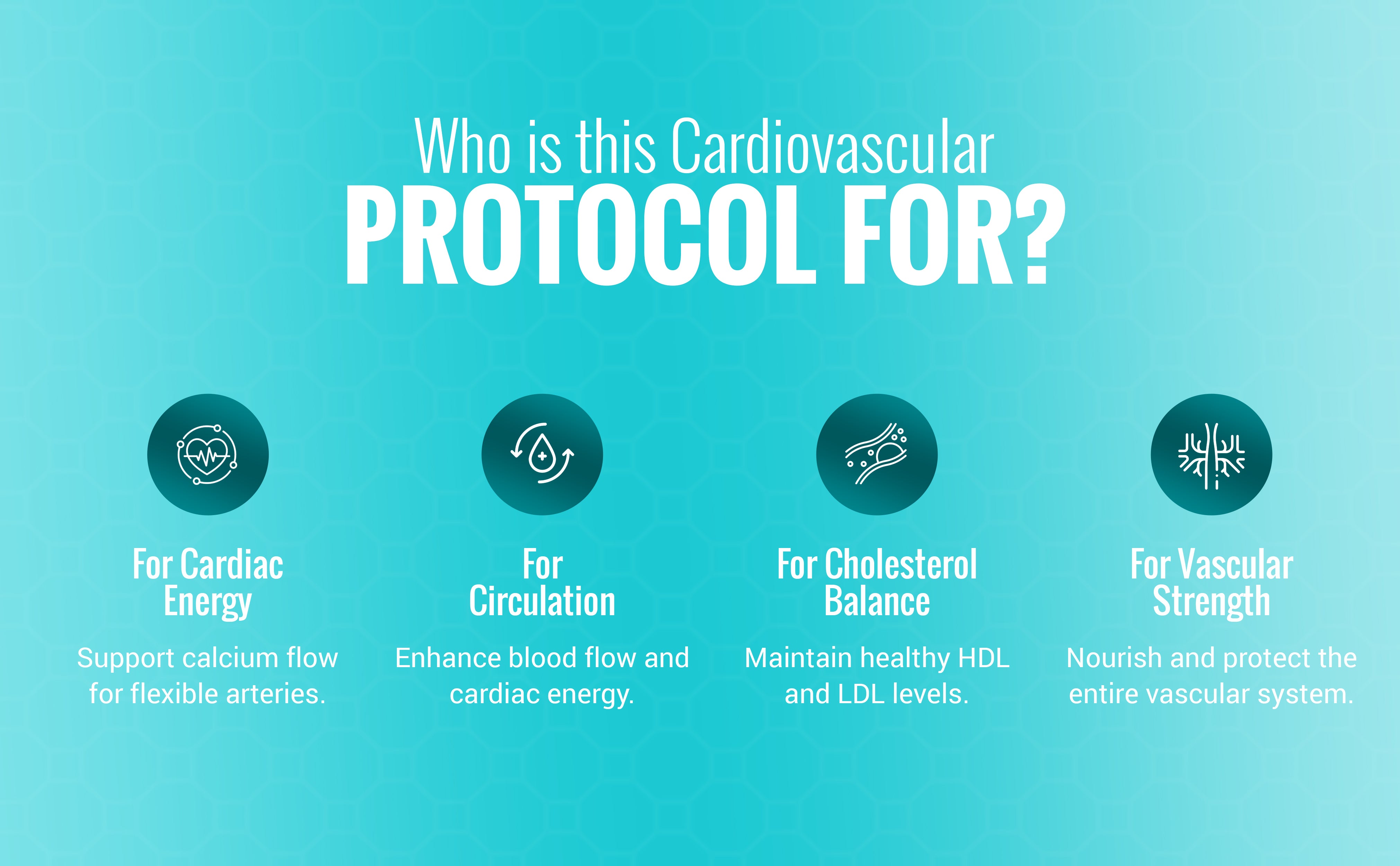 Who is this Cardiovascular
PROTOCOL FOR?

For Cardiac Energy

Support calcium flow for flexible arteries.

For Circulation

Enhance blood flow and cardiac energy.

For Cholesterol Balance

Maintain healthy HDL and LDL levels.

For Vascular Strength

Nourish and protect the entire vascular system.